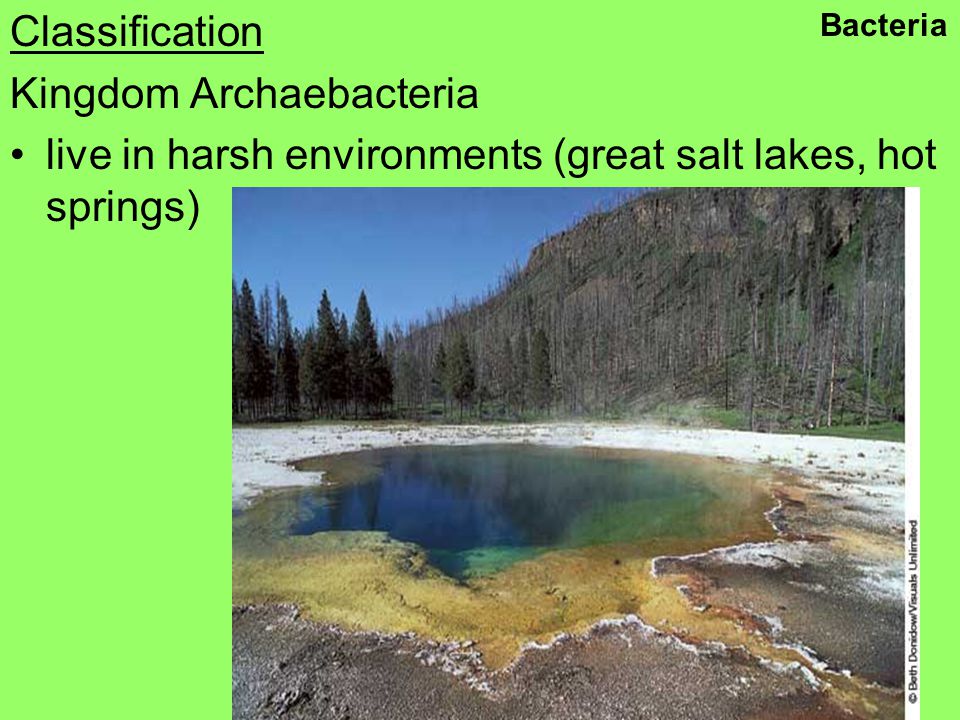 Classification

Bacteria

Kingdom Archaebacteria

• live in harsh environments (great salt lakes, hot springs)

© Beth Donidow/Visuals Unlimited